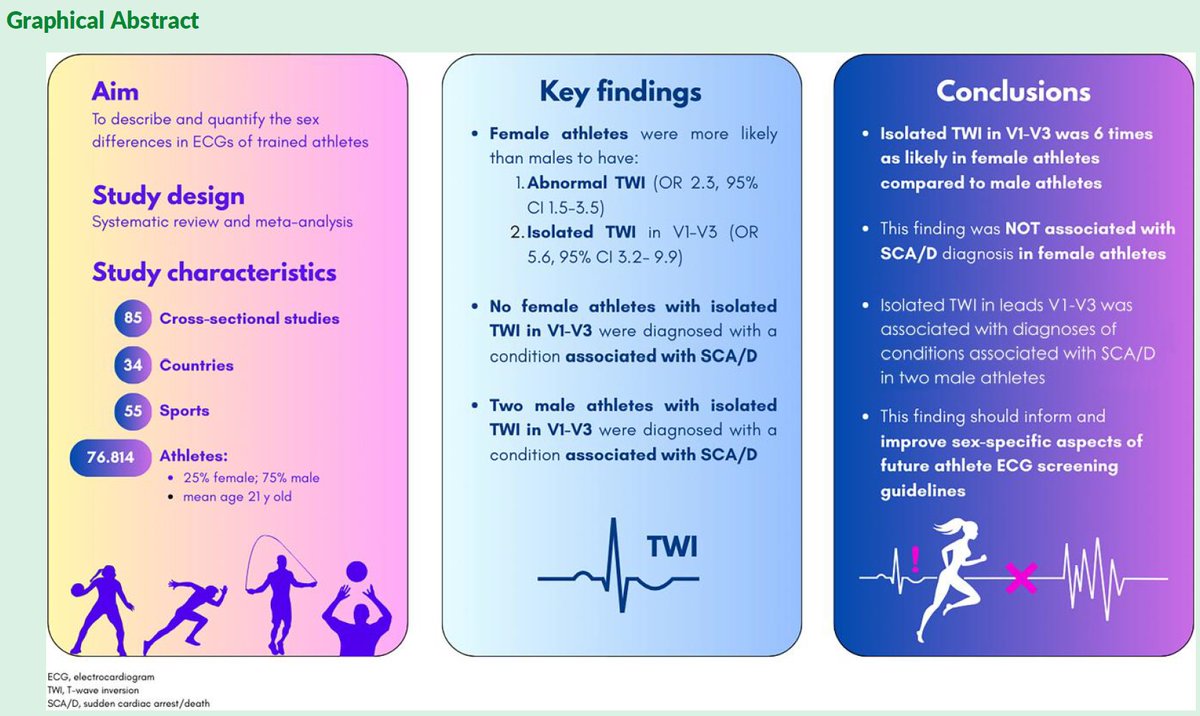 Graphical Abstract

Aim
To describe and quantify the sex differences in ECGs of trained athletes

Study design
Systematic review and meta-analysis

Study characteristics
85 Cross-sectional studies
34 Countries
55 Sports
76.814 Athletes:
• 25% female; 75% male
• mean age 21 y old

Key findings
• Female athletes were more likely than males to have:
1. Abnormal TWI (OR 2.3, 95% CI 1.5-3.5)
2. Isolated TWI in V1-V3 (OR 5.6, 95% CI 3.2- 9.9)
• No female athletes with isolated TWI in V1-V3 were diagnosed with a condition associated with SCA/D
• Two male athletes with isolated TWI in V1-V3 were diagnosed with a condition associated with SCA/D

TWI

Conclusions
• Isolated TWI in V1-V3 was 6 times as likely in female athletes compared to male athletes
• This finding was NOT associated with SCA/D diagnosis in female athletes
• Isolated TWI in leads V1-V3 was associated with diagnoses of conditions associated with SCA/D in two male athletes
• This finding should inform and improve sex-specific aspects of future athlete ECG screening guidelines

!

ECG, electrocardiogram
TWI, T-wave inversion
SCA/D, sudden cardiac arrest/death